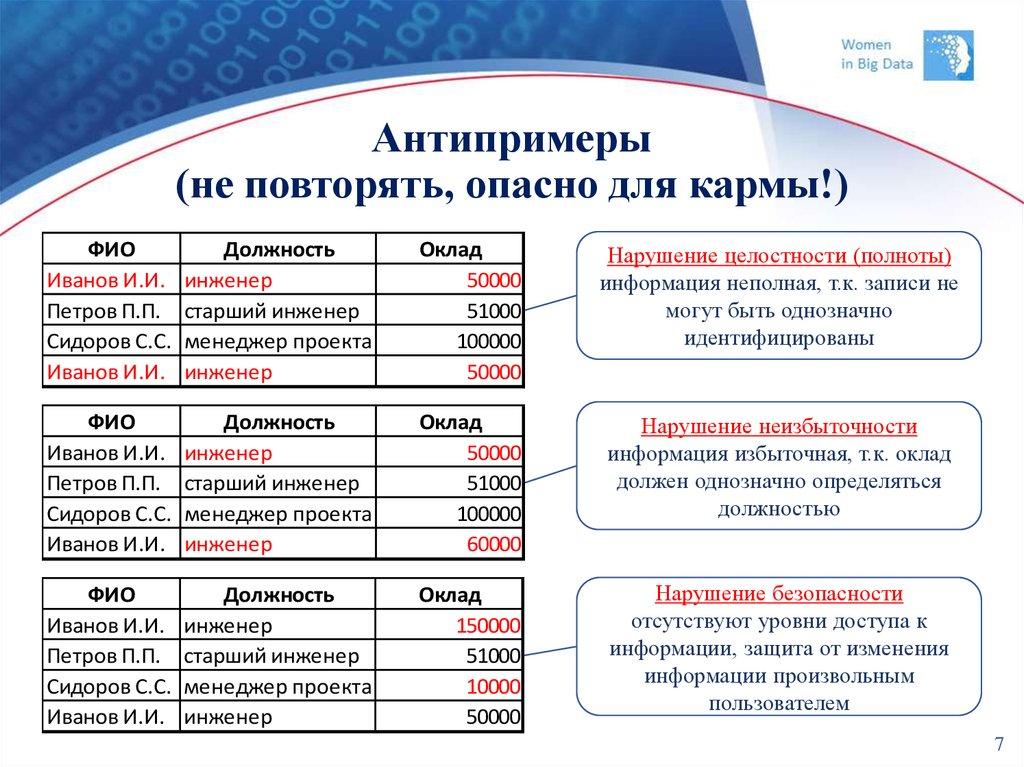 Women in Big Data

Антипримеры
(не повторять, опасно для кармы!)

| ФИО | Должность | Оклад |
|---|---|---|
| Иванов И.И. | инженер | 50000 |
| Петров П.П. | старший инженер | 51000 |
| Сидоров С.С. | менеджер проекта | 100000 |
| Иванов И.И. | инженер | 50000 |

Нарушение целостности (полноты)
информация неполная, т.к. записи не могут быть однозначно идентифицированы

| ФИО | Должность | Оклад |
|---|---|---|
| Иванов И.И. | инженер | 50000 |
| Петров П.П. | старший инженер | 51000 |
| Сидоров С.С. | менеджер проекта | 100000 |
| Иванов И.И. | инженер | 60000 |

Нарушение неизбыточности
информация избыточная, т.к. оклад должен однозначно определяться должностью

| ФИО | Должность | Оклад |
|---|---|---|
| Иванов И.И. | инженер | 150000 |
| Петров П.П. | старший инженер | 51000 |
| Сидоров С.С. | менеджер проекта | 10000 |
| Иванов И.И. | инженер | 50000 |

Нарушение безопасности
отсутствуют уровни доступа к информации, защита от изменения информации произвольным пользователем

7